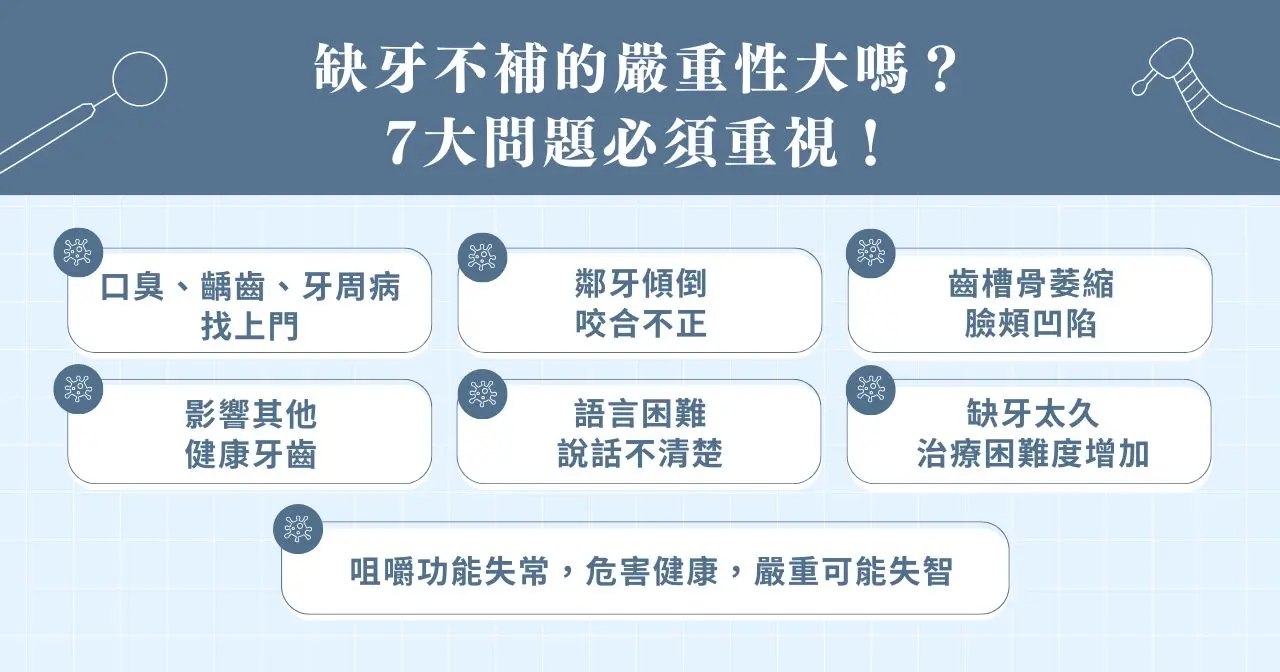 缺牙不補的嚴重性大嗎？
7大問題必須重視！

口臭、齲齒、牙周病
找上門

鄰牙傾倒
咬合不正

齒槽骨萎縮
臉頰凹陷

影響其他
健康牙齒

語言困難
說話不清楚

缺牙太久
治療困難度增加

咀嚼功能失常，危害健康，嚴重可能失智